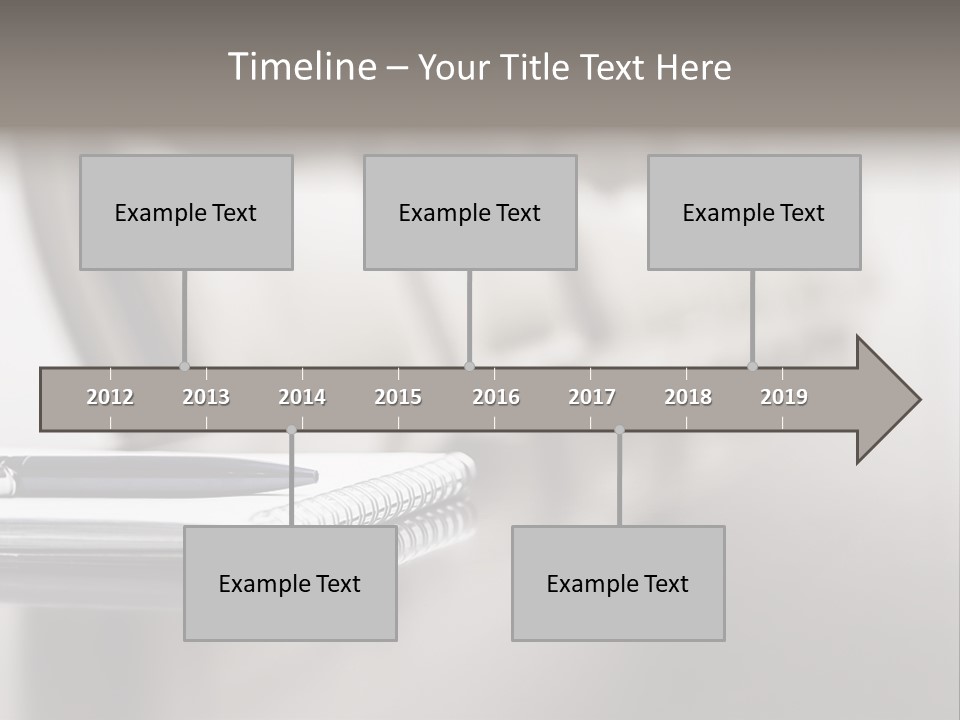 Timeline – Your Title Text Here

Example Text

Example Text

Example Text

2012 2013 2014 2015 2016 2017 2018 2019

Example Text

Example Text